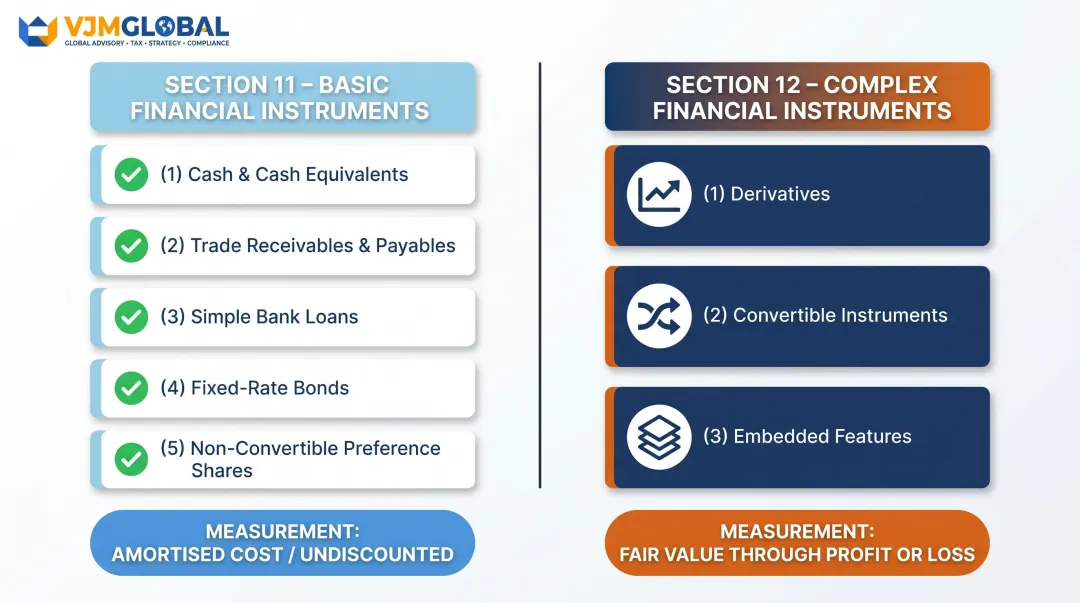 VJMGLOBAL
GLOBAL ADVISORY • TAX • STRATEGY • COMPLIANCE

SECTION 11 – BASIC FINANCIAL INSTRUMENTS

(1) Cash & Cash Equivalents

(2) Trade Receivables & Payables

(3) Simple Bank Loans

(4) Fixed-Rate Bonds

(5) Non-Convertible Preference Shares

MEASUREMENT: AMORTISED COST / UNDISCOUNTED

SECTION 12 – COMPLEX FINANCIAL INSTRUMENTS

(1) Derivatives

(2) Convertible Instruments

(3) Embedded Features

MEASUREMENT: FAIR VALUE THROUGH PROFIT OR LOSS